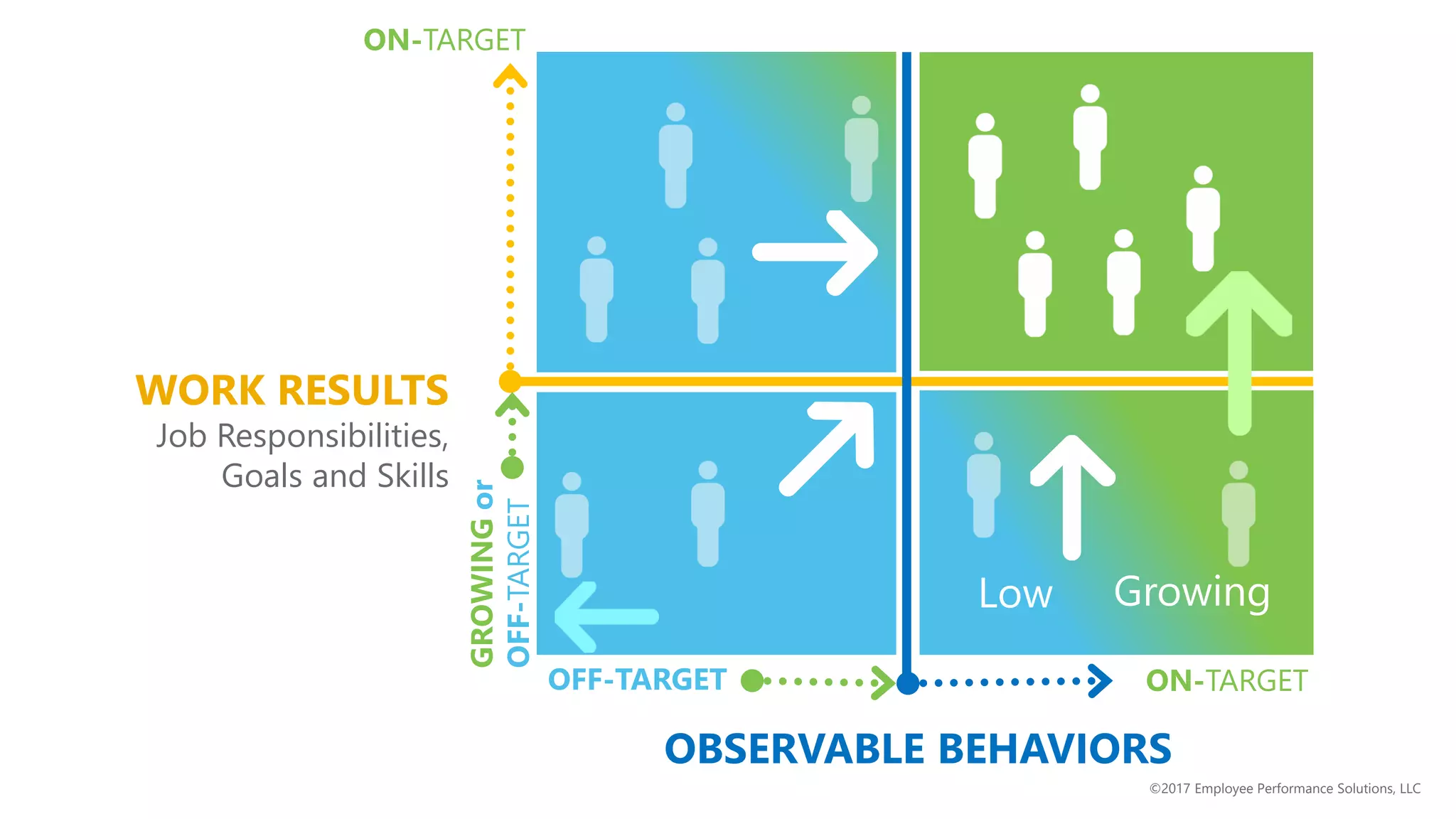 ON-TARGET

WORK RESULTS
Job Responsibilities, Goals and Skills

GROWING or OFF-TARGET

Low
Growing

OFF-TARGET
ON-TARGET

OBSERVABLE BEHAVIORS

©2017 Employee Performance Solutions, LLC